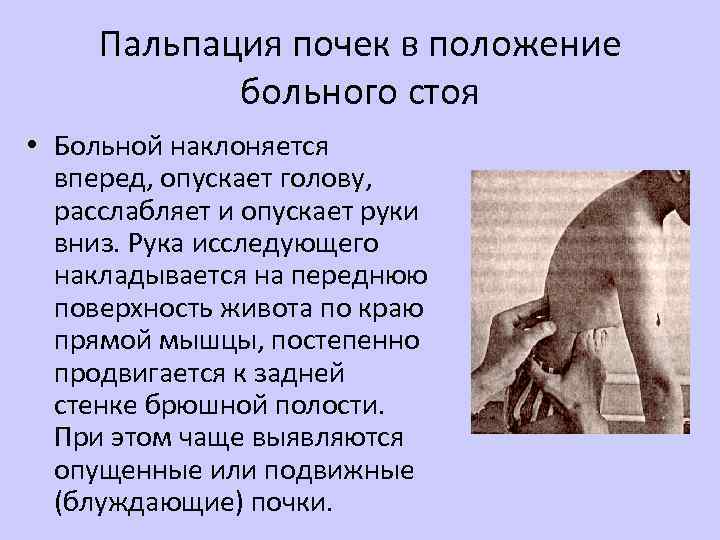 Пальпация почек в положение больного стоя

• Больной наклоняется вперед, опускает голову, расслабляет и опускает руки вниз. Рука исследующего накладывается на переднюю поверхность живота по краю прямой мышцы, постепенно продвигается к задней стенке брюшной полости. При этом чаще выявляются опущенные или подвижные (блуждающие) почки.